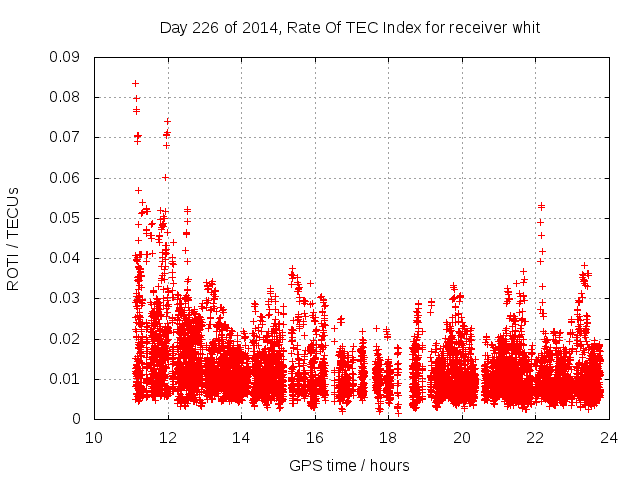 Day 226 of 2014, Rate Of TEC Index for receiver whit

ROTI / TECUs

0.09
0.08
0.07
0.06
0.05
0.04
0.03
0.02
0.01
0

10 12 14 16 18 20 22 24

GPS time / hours